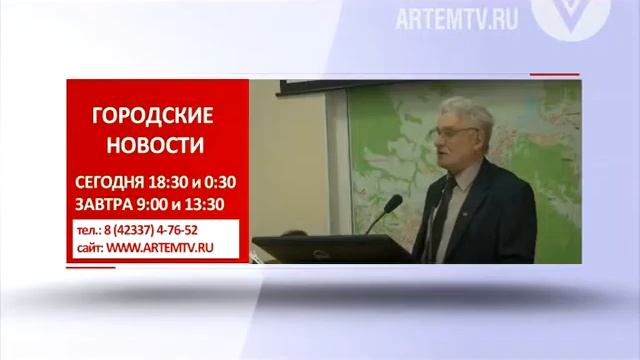 ARTEMTV.RU

ГОРОДСКИЕ НОВОСТИ

СЕГОДНЯ 18:30 и 0:30
ЗАВТРА 9:00 и 13:30

тел.: 8 (42337) 4-76-52
сайт: WWW.ARTEMTV.RU